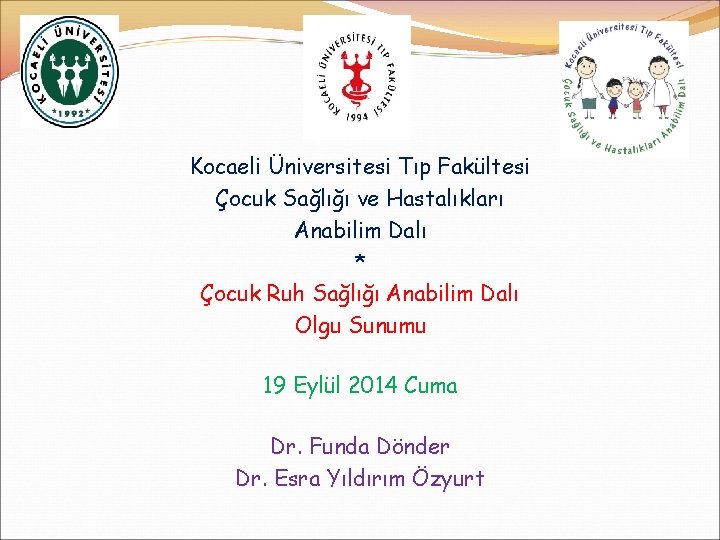 KOCAELİ ÜNİVERSİTESİ
*1992*

KOCAELİ ÜNİVERSİTESİ TIP FAKÜLTESİ
1994

Kocaeli Üniversitesi Tıp Fakültesi
Çocuk Sağlığı ve Hastalıkları Anabilim Dalı

Kocaeli Üniversitesi Tıp Fakültesi
Çocuk Sağlığı ve Hastalıkları
Anabilim Dalı
*
Çocuk Ruh Sağlığı Anabilim Dalı
Olgu Sunumu

19 Eylül 2014 Cuma

Dr. Funda Dönder
Dr. Esra Yıldırım Özyurt